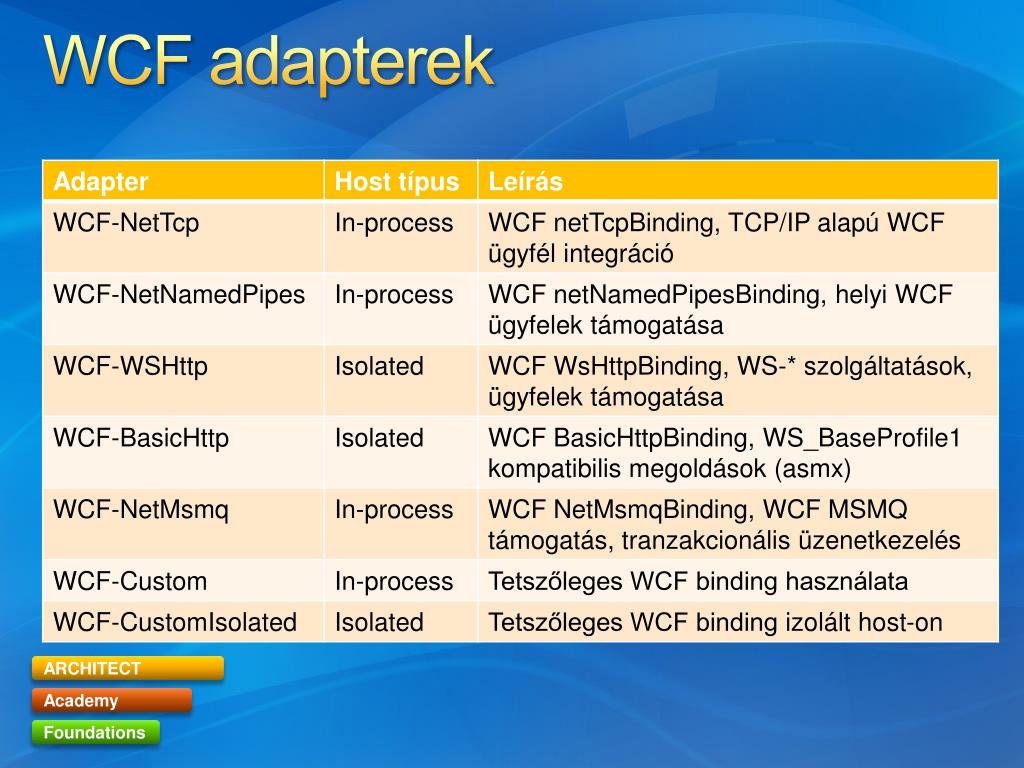 WCF adapterek

| Adapter | Host típus | Leírás |
|---|---|---|
| WCF-NetTcp | In-process | WCF netTcpBinding, TCP/IP alapú WCF ügyfél integráció |
| WCF-NetNamedPipes | In-process | WCF netNamedPipesBinding, helyi WCF ügyfelek támogatása |
| WCF-WSHttp | Isolated | WCF WsHttpBinding, WS-* szolgáltatások, ügyfelek támogatása |
| WCF-BasicHttp | Isolated | WCF BasicHttpBinding, WS_BaseProfile1 kompatibilis megoldások (asmx) |
| WCF-NetMsmq | In-process | WCF NetMsmqBinding, WCF MSMQ támogatás, tranzakcionális üzenetkezelés |
| WCF-Custom | In-process | Tetszőleges WCF binding használata |
| WCF-CustomIsolated | Isolated | Tetszőleges WCF binding izolált host-on |

ARCHITECT
Academy
Foundations